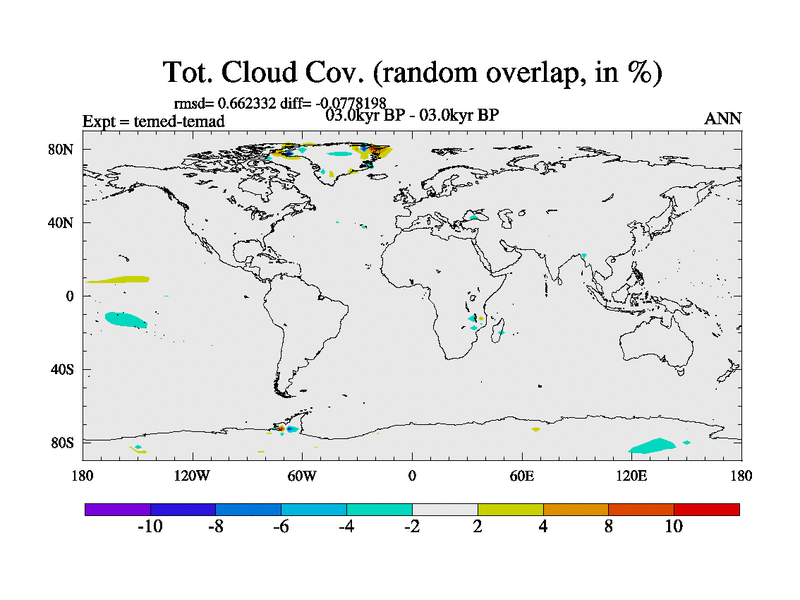 Tot. Cloud Cov. (random overlap, in %)

rmsd= 0.662332 diff= -0.0778198

Expt = temed-temad

03.0kyr BP - 03.0kyr BP

ANN

80N
40N
0
40S
80S

180 120W 60W 0 60E 120E 180

-10 -8 -6 -4 -2 2 4 8 10